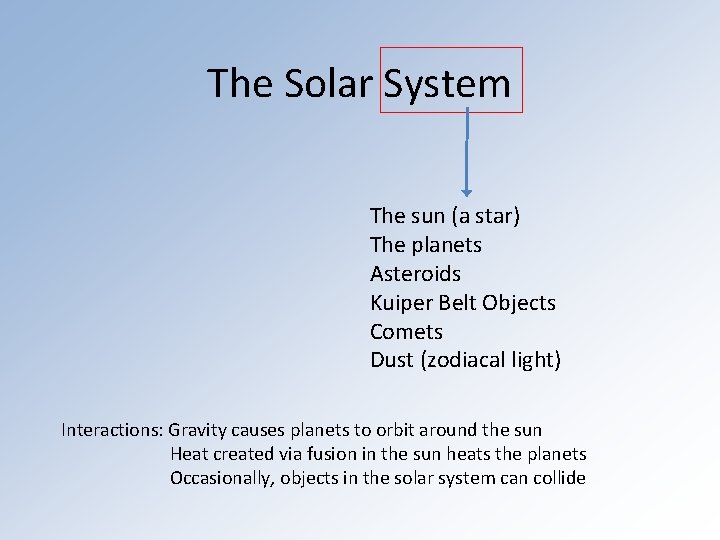 The Solar System

The sun (a star)
The planets
Asteroids
Kuiper Belt Objects
Comets
Dust (zodiacal light)

Interactions: Gravity causes planets to orbit around the sun
Heat created via fusion in the sun heats the planets
Occasionally, objects in the solar system can collide